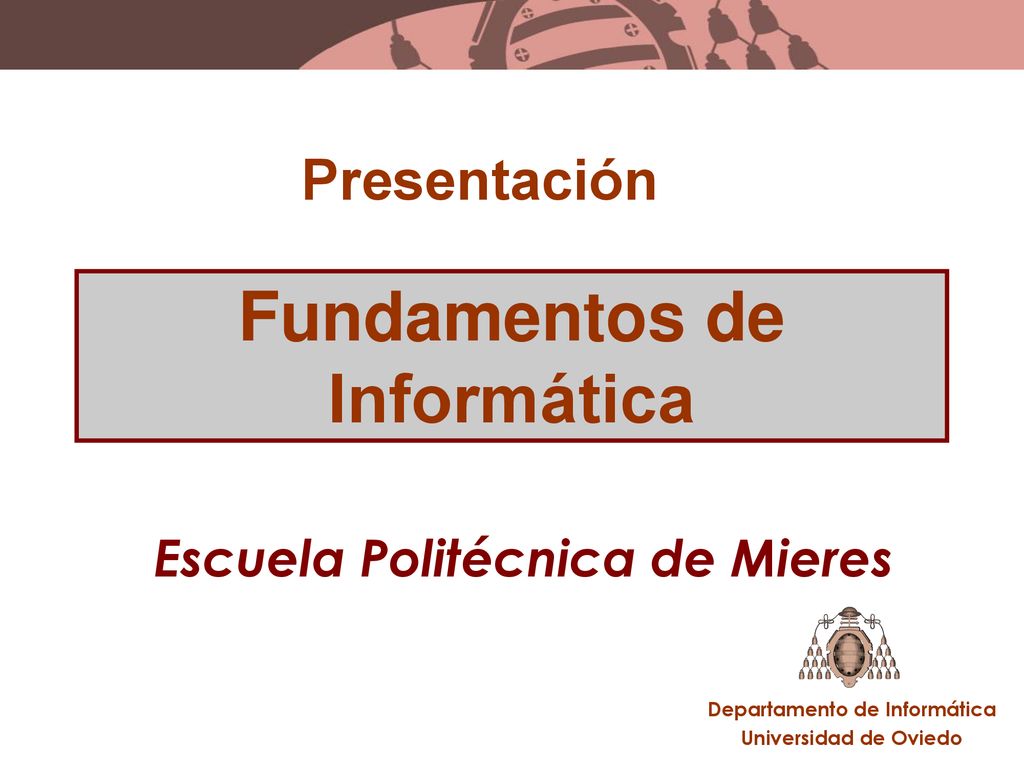 Presentación

Fundamentos de Informática

Escuela Politécnica de Mieres

Departamento de Informática
Universidad de Oviedo